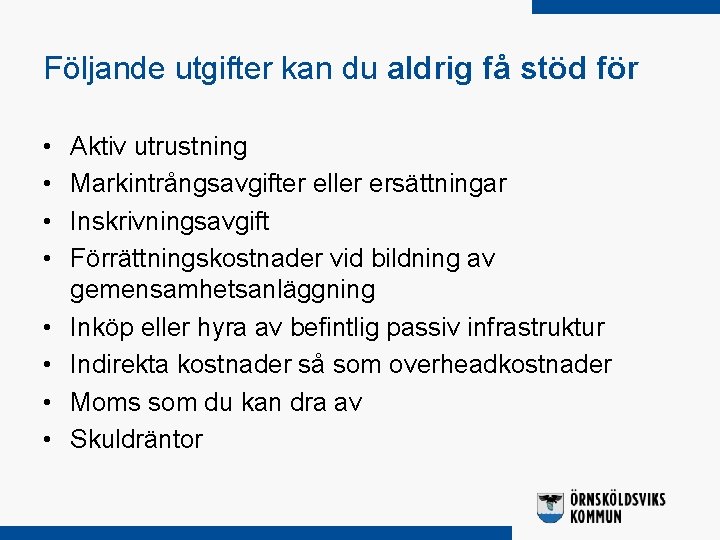 Följande utgifter kan du aldrig få stöd för

• Aktiv utrustning
• Markintrångsavgifter eller ersättningar
• Inskrivningsavgift
• Förrättningskostnader vid bildning av gemensamhetsanläggning
• Inköp eller hyra av befintlig passiv infrastruktur
• Indirekta kostnader så som overheadkostnader
• Moms som du kan dra av
• Skuldräntor

ÖRNSKÖLDSVIKS KOMMUN